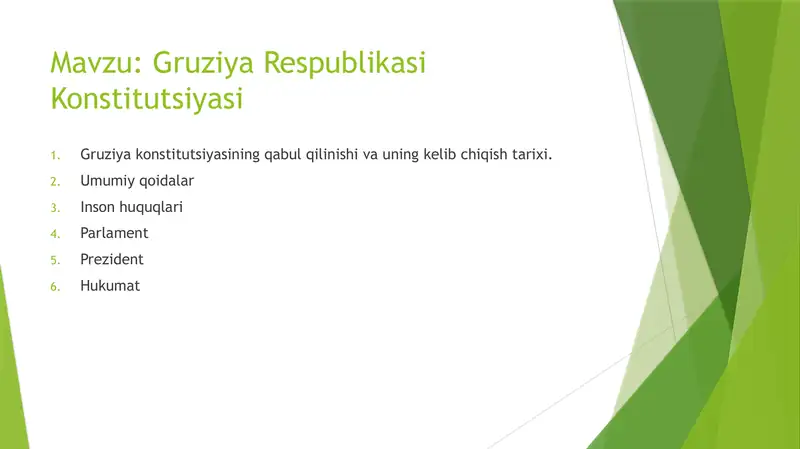 Mavzu: Gruziya Respublikasi Konstitutsiyasi

1. Gruziya konstitutsiyasining qabul qilinishi va uning kelib chiqish tarixi.
2. Umumiy qoidalar
3. Inson huquqlari
4. Parlament
5. Prezident
6. Hukumat